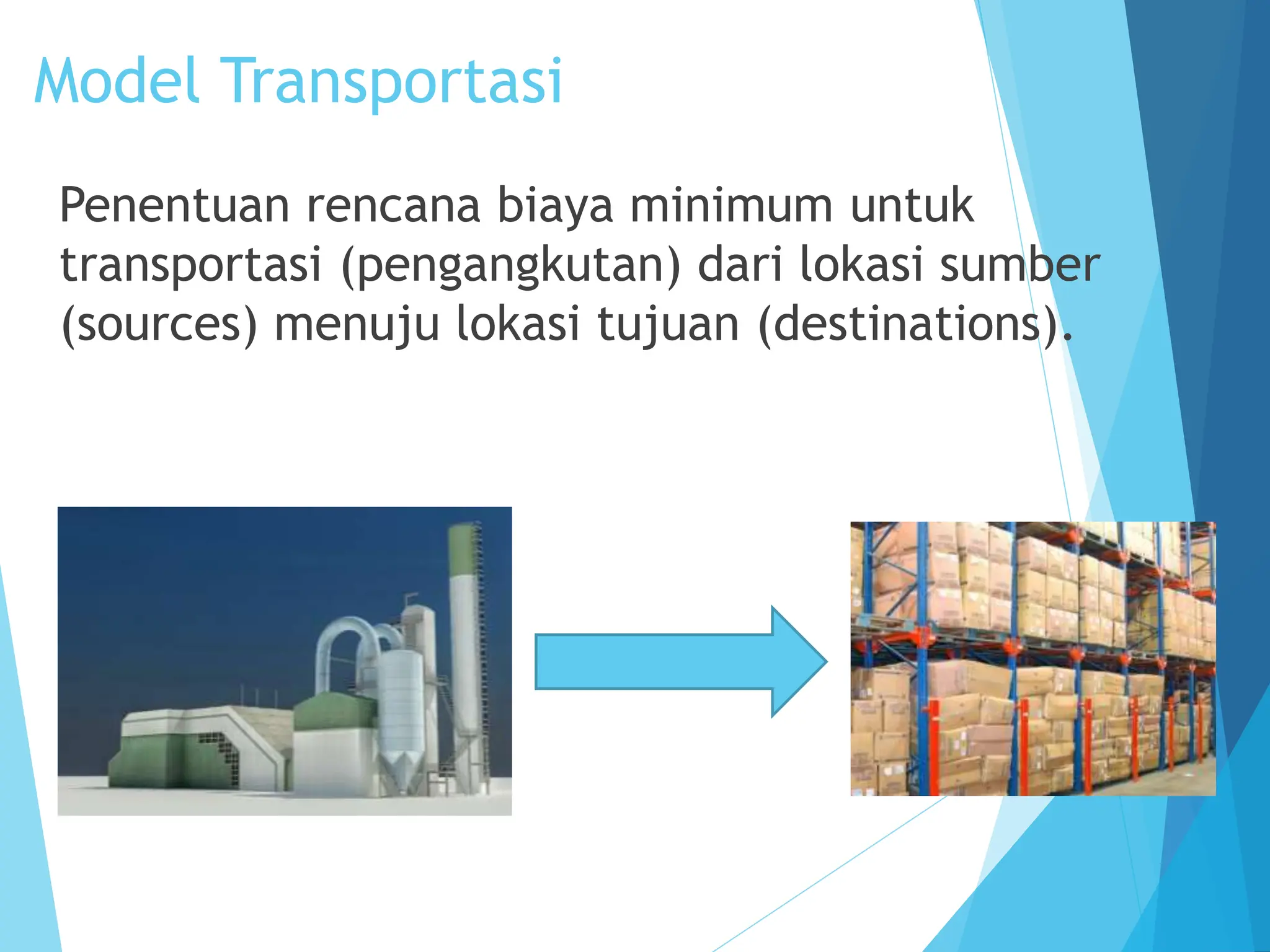 Model Transportasi

Penentuan rencana biaya minimum untuk transportasi (pengangkutan) dari lokasi sumber (sources) menuju lokasi tujuan (destinations).